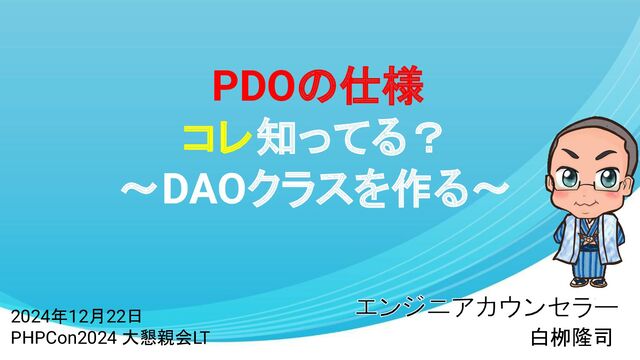 PDOの仕様
コレ知ってる？
～DAOクラスを作る～

2024年12月22日
PHPCon2024 大懇親会LT

エンジニアカウンセラー
白柳隆司